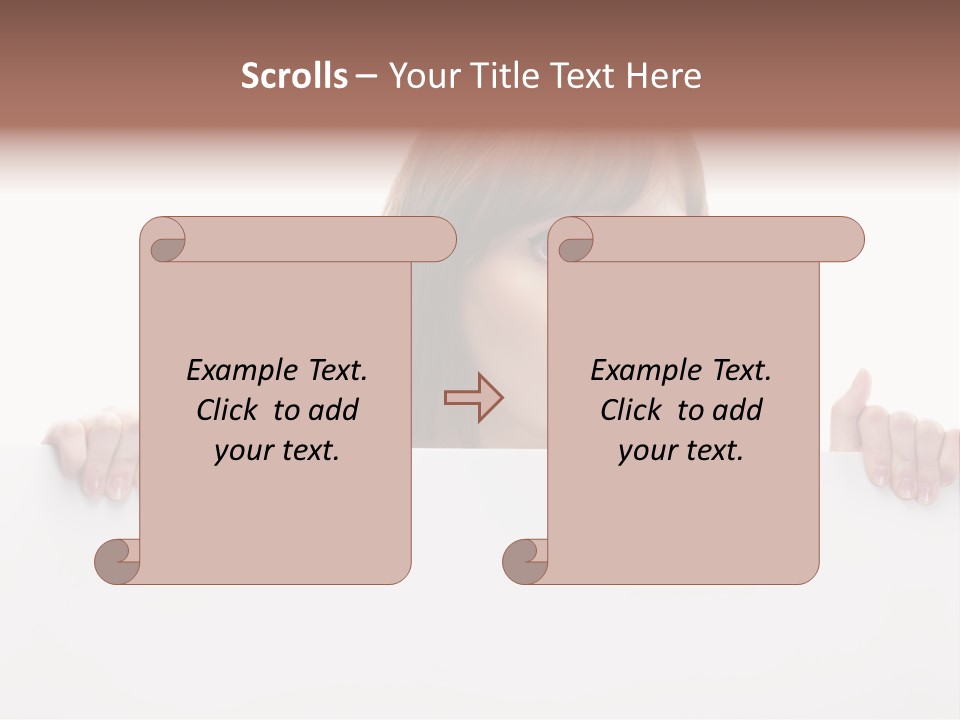 Scrolls – Your Title Text Here

Example Text. Click to add your text.

Example Text. Click to add your text.